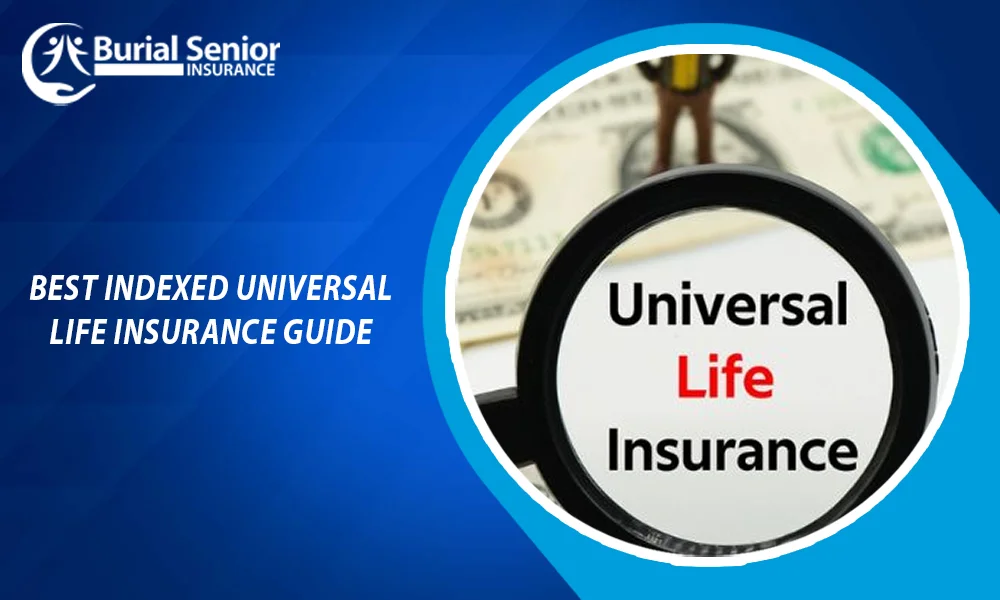 Burial Senior
INSURANCE

BEST INDEXED UNIVERSAL LIFE INSURANCE GUIDE

Universal
Life
Insurance